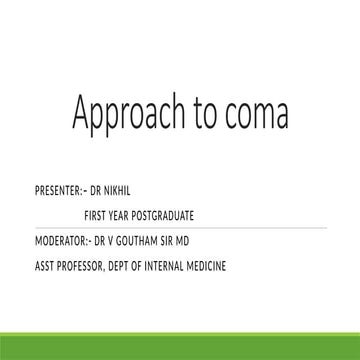 Approach to coma

PRESENTER:- DR NIKHIL

FIRST YEAR POSTGRADUATE

MODERATOR:- DR V GOUTHAM SIR MD

ASST PROFESSOR, DEPT OF INTERNAL MEDICINE